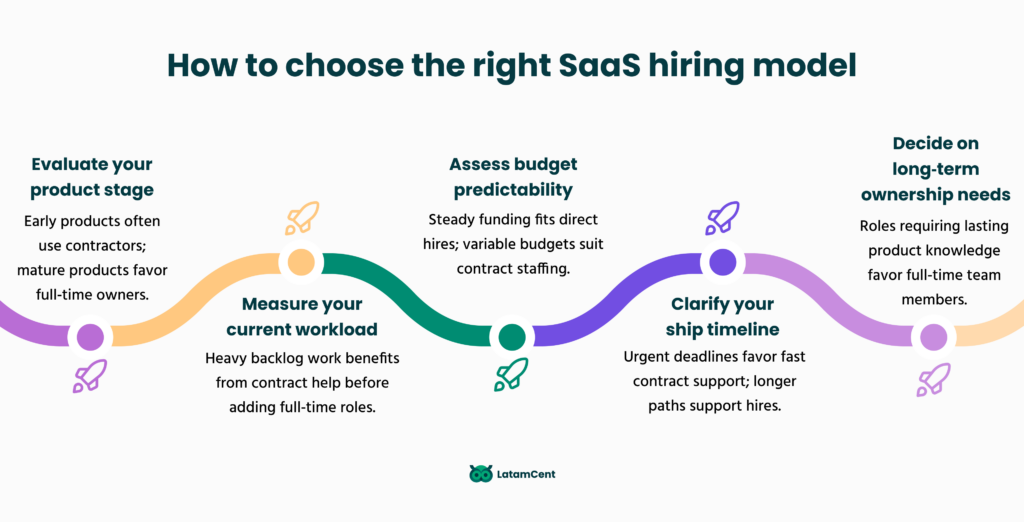 How to choose the right SaaS hiring model

Evaluate your product stage
Early products often use contractors; mature products favor full-time owners.

Measure your current workload
Heavy backlog work benefits from contract help before adding full-time roles.

Assess budget predictability
Steady funding fits direct hires; variable budgets suit contract staffing.

Clarify your ship timeline
Urgent deadlines favor fast contract support; longer paths support hires.

Decide on long-term ownership needs
Roles requiring lasting product knowledge favor full-time team members.

LatamCent